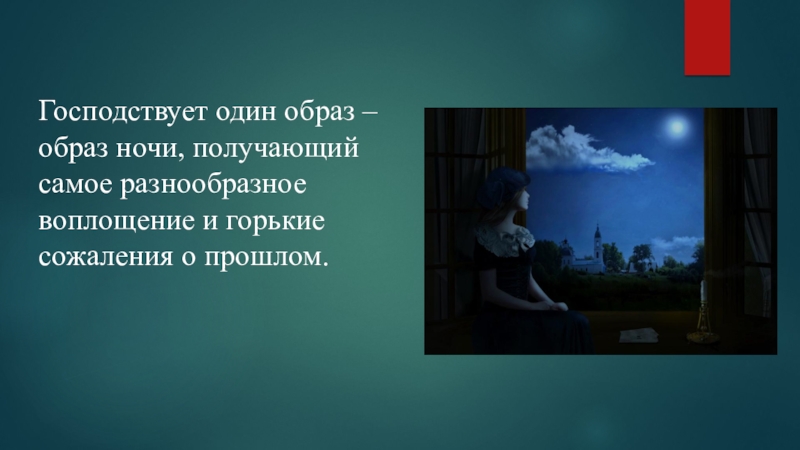 Господствует один образ – образ ночи, получающий самое разнообразное воплощение и горькие сожаления о прошлом.